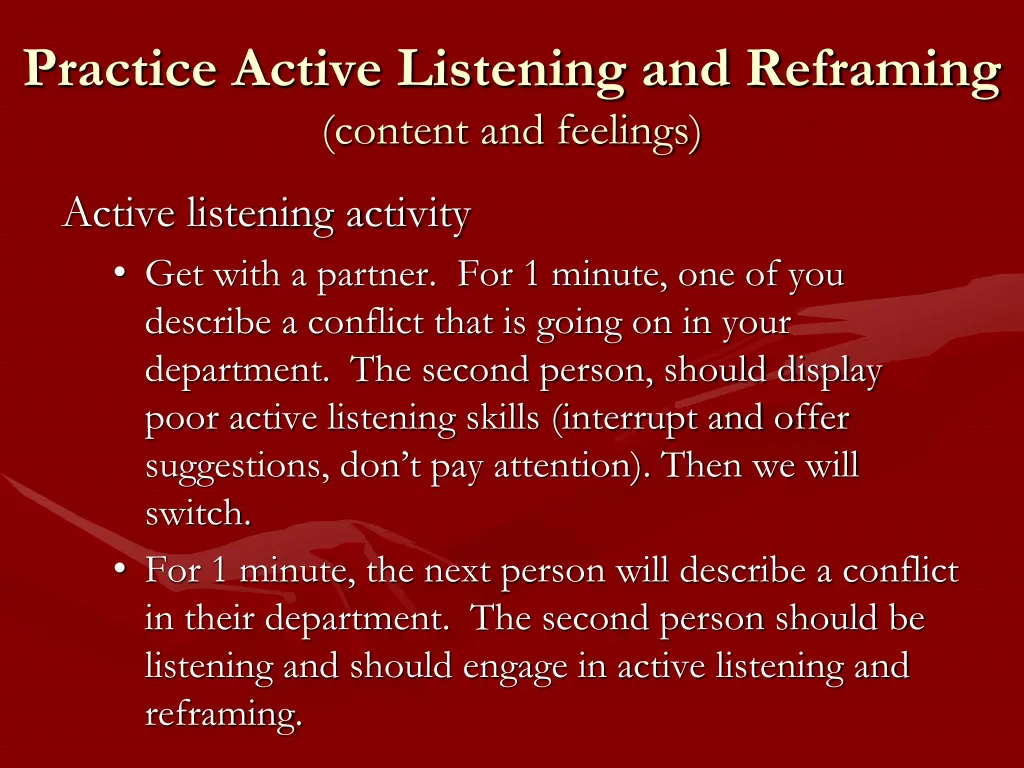 Practice Active Listening and Reframing
(content and feelings)

Active listening activity

• Get with a partner. For 1 minute, one of you describe a conflict that is going on in your department. The second person, should display poor active listening skills (interrupt and offer suggestions, don't pay attention). Then we will switch.

• For 1 minute, the next person will describe a conflict in their department. The second person should be listening and should engage in active listening and reframing.